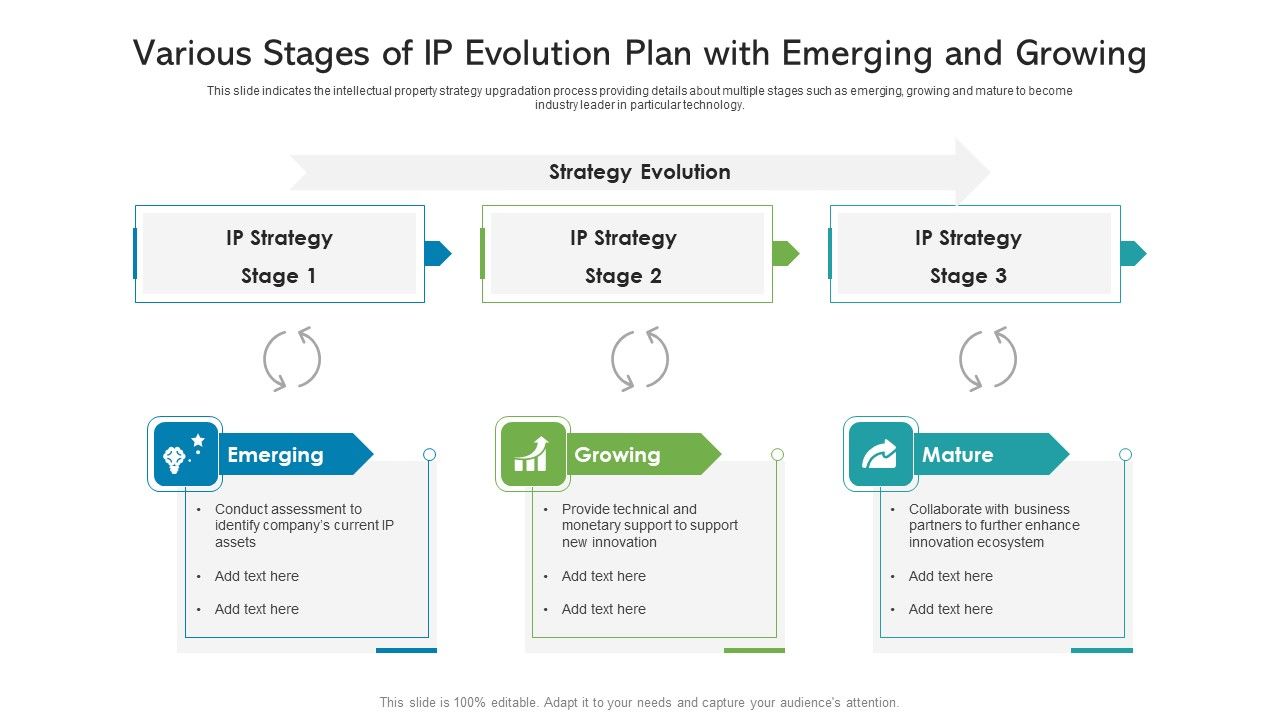 Various Stages of IP Evolution Plan with Emerging and Growing

This slide indicates the intellectual property strategy upgradation process providing details about multiple stages such as emerging, growing and mature to become industry leader in particular technology.

Strategy Evolution

IP Strategy Stage 1

IP Strategy Stage 2

IP Strategy Stage 3

Emerging

• Conduct assessment to identify company's current IP assets
• Add text here
• Add text here

Growing

• Provide technical and monetary support to support new innovation
• Add text here
• Add text here

Mature

• Collaborate with business partners to further enhance innovation ecosystem
• Add text here
• Add text here

This slide is 100% editable. Adapt it to your needs and capture your audience's attention.